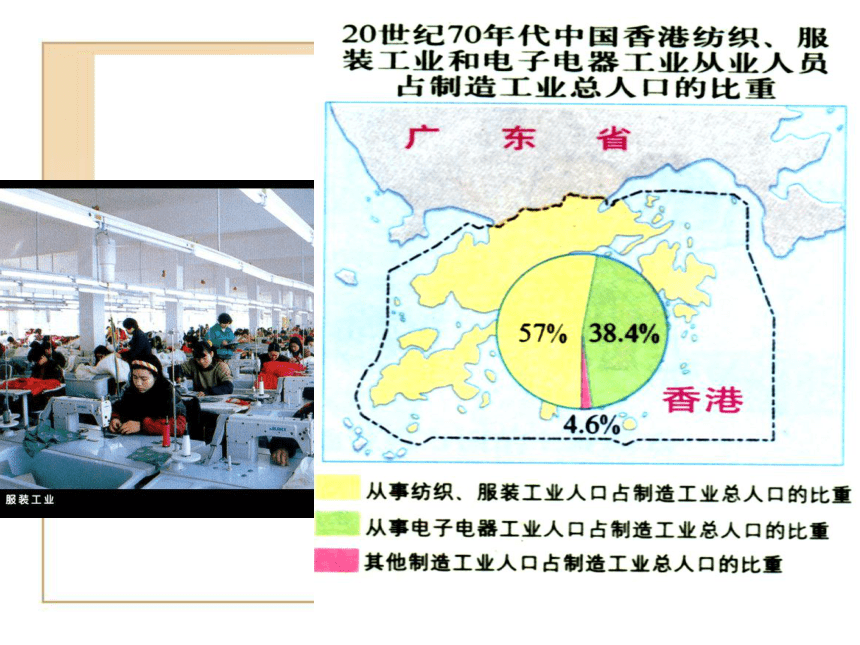 服装工业

20世纪70年代中国香港纺织、服装工业和电子电器工业从业人员占制造工业总人口的比重

广东省

57%

38.4%

4.6%

香港

从事纺织、服装工业人口占制造工业总人口的比重

从事电子电器工业人口占制造工业总人口的比重

其他制造工业人口占制造工业总人口的比重